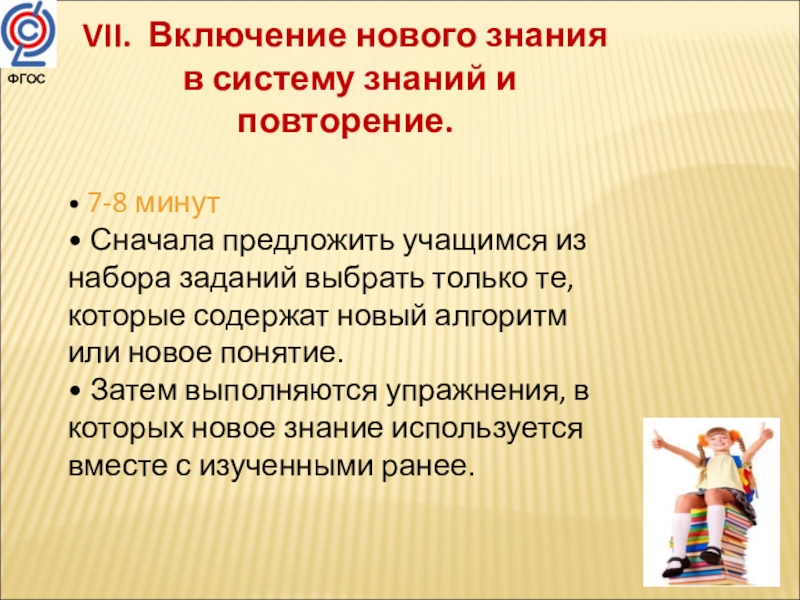 ФГОС

VII. Включение нового знания в систему знаний и повторение.

• 7-8 минут
• Сначала предложить учащимся из набора заданий выбрать только те, которые содержат новый алгоритм или новое понятие.
• Затем выполняются упражнения, в которых новое знание используется вместе с изученными ранее.